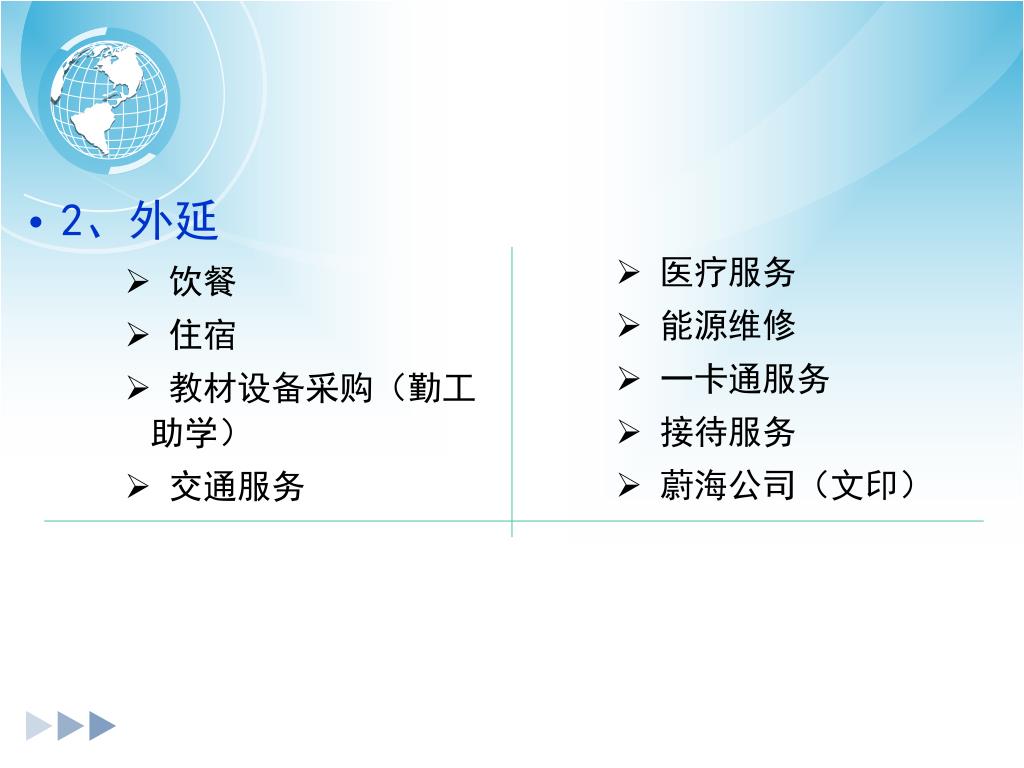 • 2、外延

➢ 饮餐
➢ 住宿
➢ 教材设备采购（勤工助学）
➢ 交通服务

➢ 医疗服务
➢ 能源维修
➢ 一卡通服务
➢ 接待服务
➢ 蔚海公司（文印）